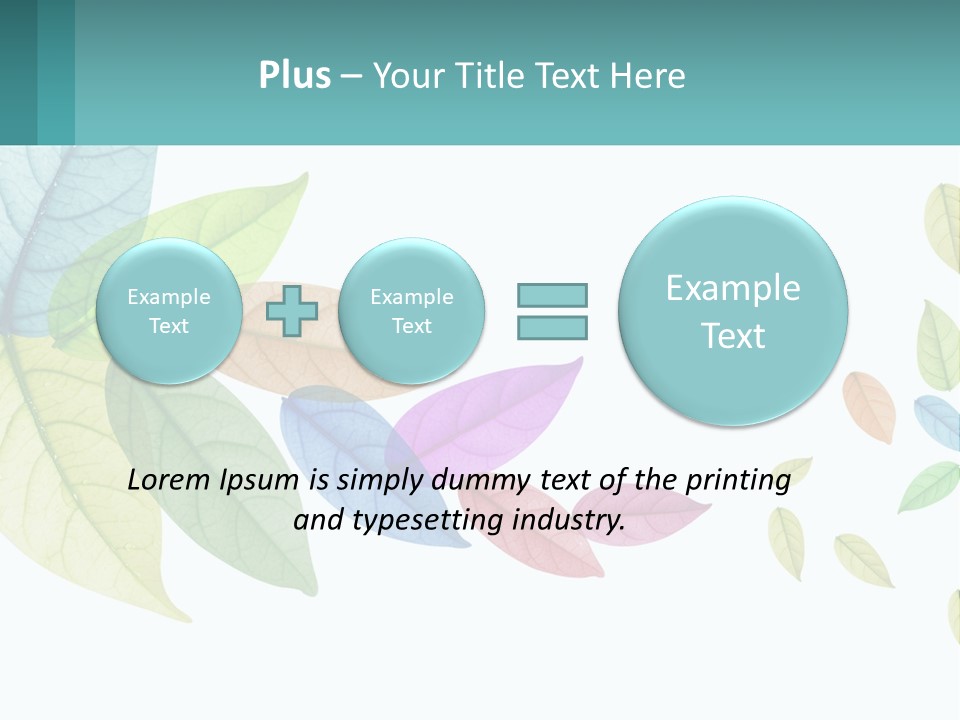 Plus – Your Title Text Here

Example Text

Example Text

Example Text

Lorem Ipsum is simply dummy text of the printing and typesetting industry.